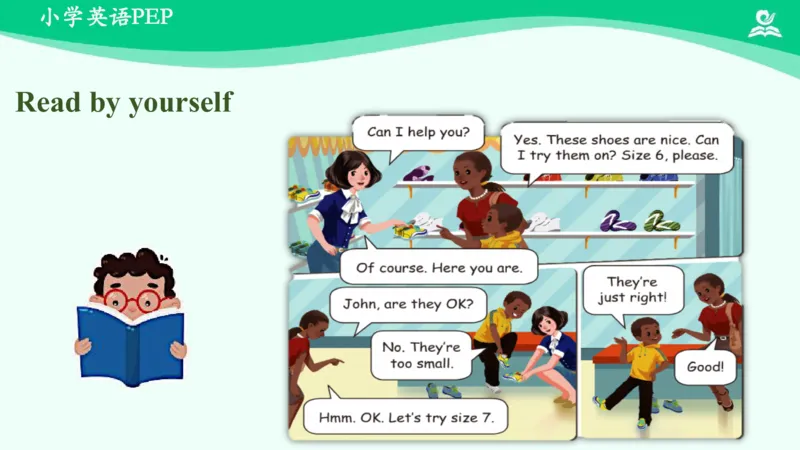 小学英语PEP

Read by yourself

Can I help you?

Yes. These shoes are nice. Can I try them on? Size 6, please.

Of course. Here you are.

John, are they OK?

No. They're too small.

Hmm. OK. Let's try size 7.

They're just right!

Good!